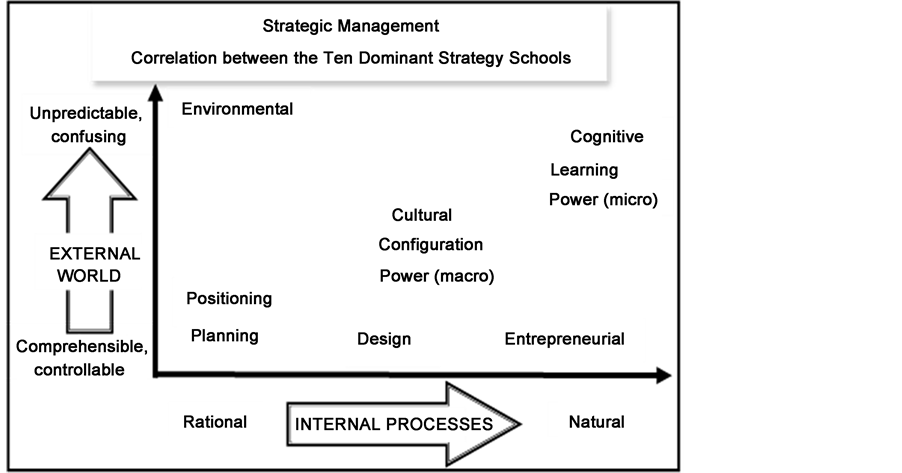 Strategic Management
Correlation between the Ten Dominant Strategy Schools

Unpredictable, confusing

EXTERNAL WORLD

Comprehensible, controllable

Environmental

Cognitive

Learning

Power (micro)

Cultural

Configuration

Power (macro)

Positioning

Planning

Design

Entrepreneurial

Rational

INTERNAL PROCESSES

Natural